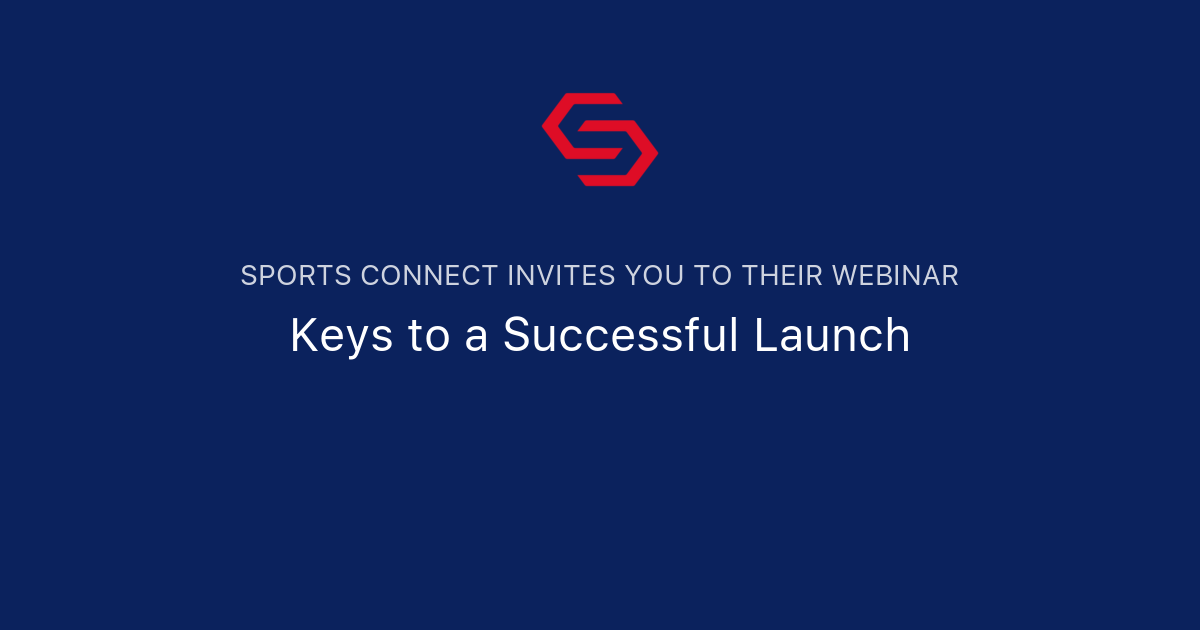 SPORTS CONNECT INVITES YOU TO THEIR WEBINAR

Keys to a Successful Launch